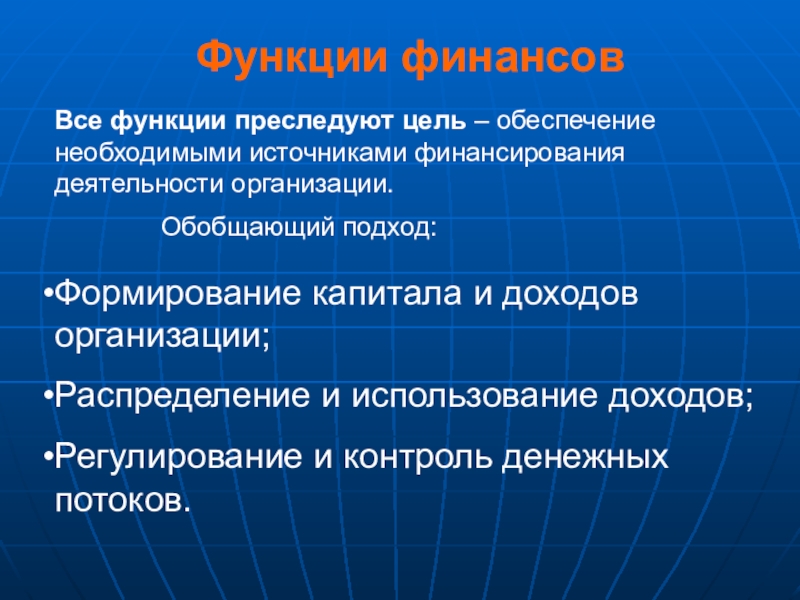 Функции финансов

Все функции преследуют цель – обеспечение необходимыми источниками финансирования деятельности организации.

Обобщающий подход:

•Формирование капитала и доходов организации;

•Распределение и использование доходов;

•Регулирование и контроль денежных потоков.